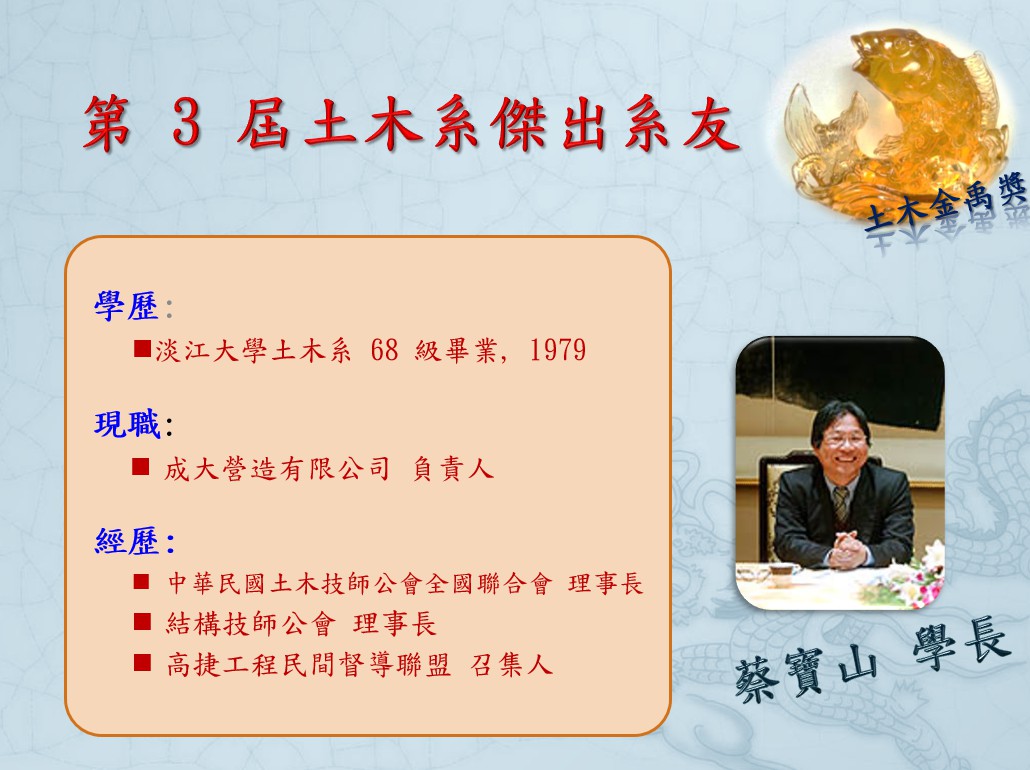 第 3 屆土木系傑出系友

土木金禹獎

學歷:
■淡江大學土木系 68 級畢業, 1979

現職:
■ 成大營造有限公司 負責人

經歷:
■ 中華民國土木技師公會全國聯合會 理事長
■ 結構技師公會 理事長
■ 高捷工程民間督導聯盟 召集人

蔡寶山 學長